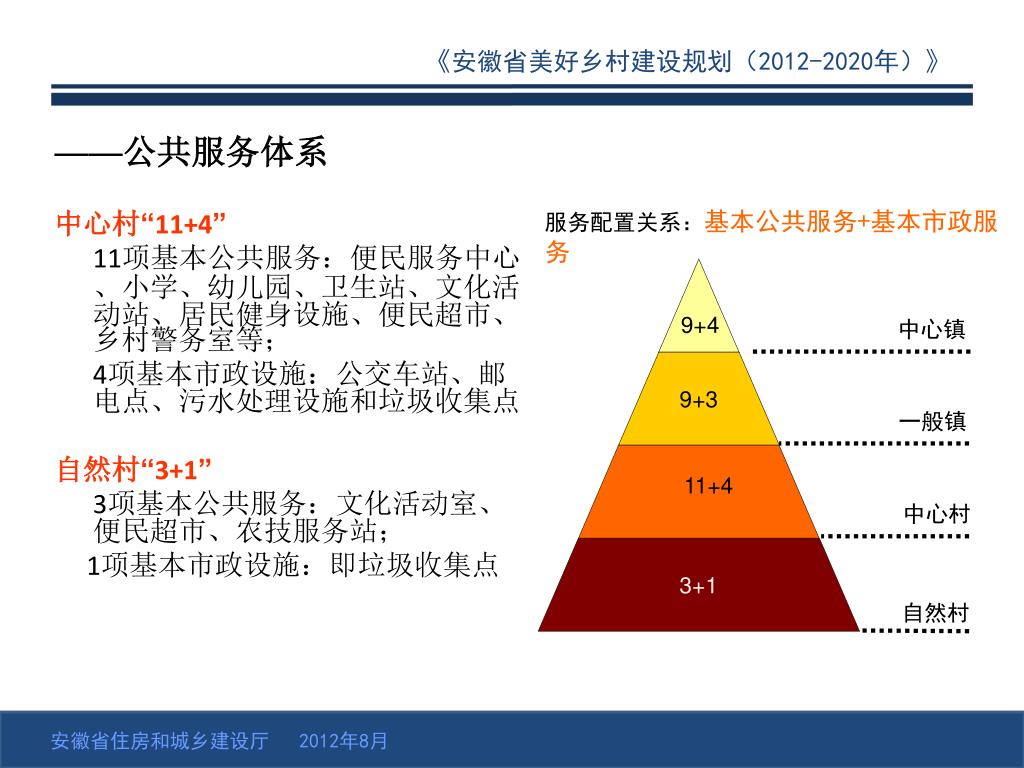 《安徽省美好乡村建设规划（2012-2020年）》

——公共服务体系

中心村“11+4”

11项基本公共服务：便民服务中心、小学、幼儿园、卫生站、文化活动站、居民健身设施、便民超市、乡村警务室等；

4项基本市政设施：公交车站、邮电点、污水处理设施和垃圾收集点

自然村“3+1”

3项基本公共服务：文化活动室、便民超市、农技服务站；

1项基本市政设施：即垃圾收集点

服务配置关系：基本公共服务+基本市政服务

9+4

中心镇

9+3

一般镇

11+4

中心村

3+1

自然村

安徽省住房和城乡建设厅　2012年8月